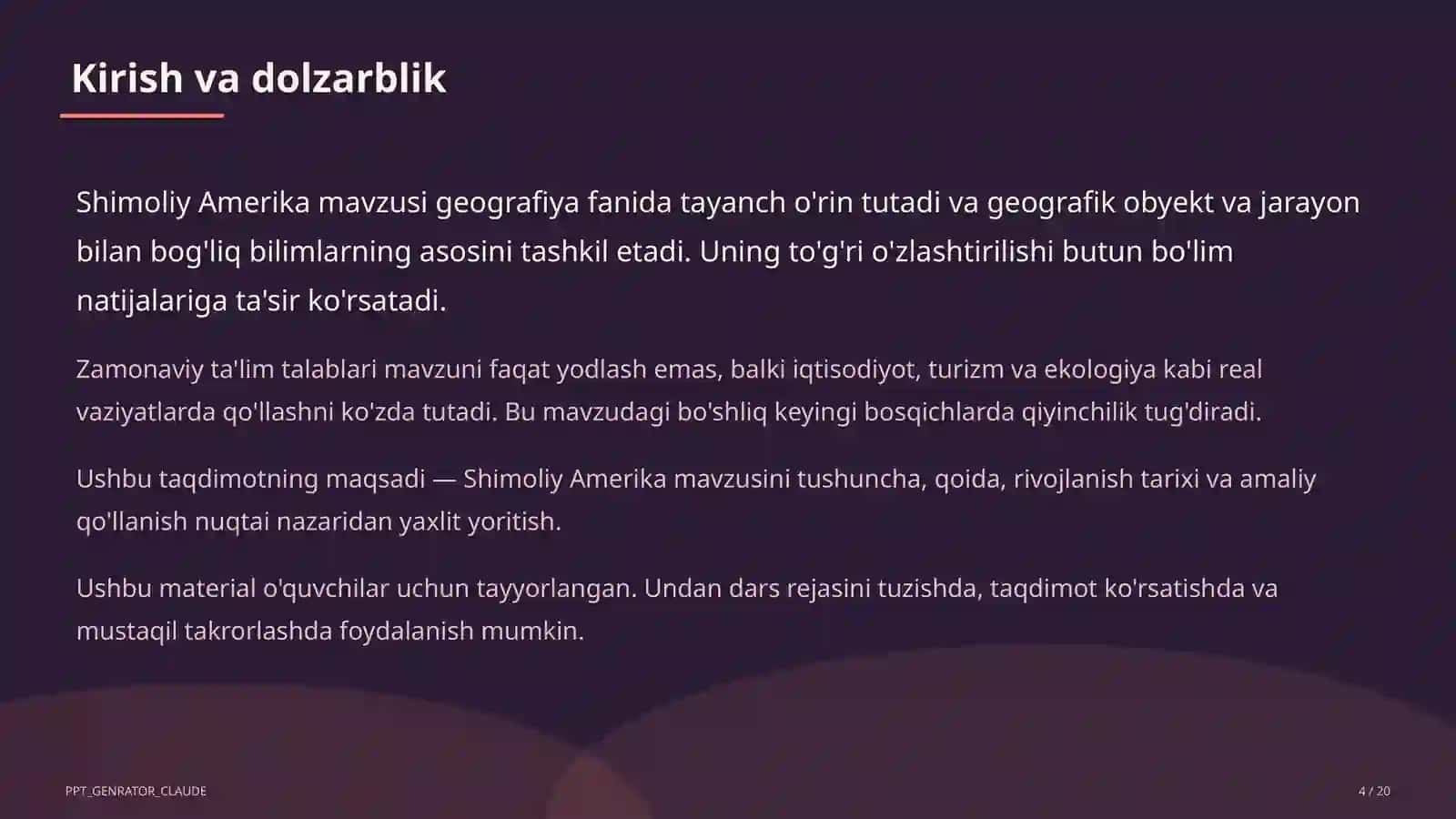 Kirish va dolzarblik

Shimoliy Amerika mavzusi geografiya fanida tayanch o'rin tutadi va geografik obyekt va jarayon bilan bog'liq bilimlarning asosini tashkil etadi. Uning to'g'ri o'zlashtirilishi butun bo'lim natijalariga ta'sir ko'rsatadi.

Zamonaviy ta'lim talablari mavzuni faqat yodlash emas, balki iqtisodiyot, turizm va ekologiya kabi real vaziyatlarda qo'llashni ko'zda tutadi. Bu mavzudagi bo'shliq keyingi bosqichlarda qiyinchilik tug'diradi.

Ushbu taqdimotning maqsadi — Shimoliy Amerika mavzusini tushuncha, qoida, rivojlanish tarixi va amaliy qo'llanish nuqtai nazaridan yaxlit yoritish.

Ushbu material o'quvchilar uchun tayyorlangan. Undan dars rejasini tuzishda, taqdimot ko'rsatishda va mustaqil takrorlashda foydalanish mumkin.

PPT_GENRATOR_CLAUDE

4 / 20